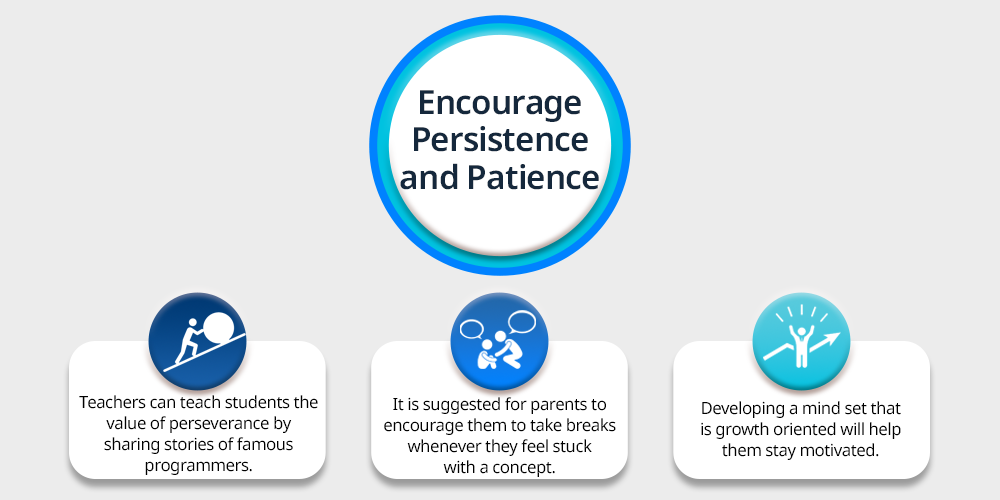 Encourage Persistence and Patience

Teachers can teach students the value of perseverance by sharing stories of famous programmers.

It is suggested for parents to encourage them to take breaks whenever they feel stuck with a concept.

Developing a mind set that is growth oriented will help them stay motivated.